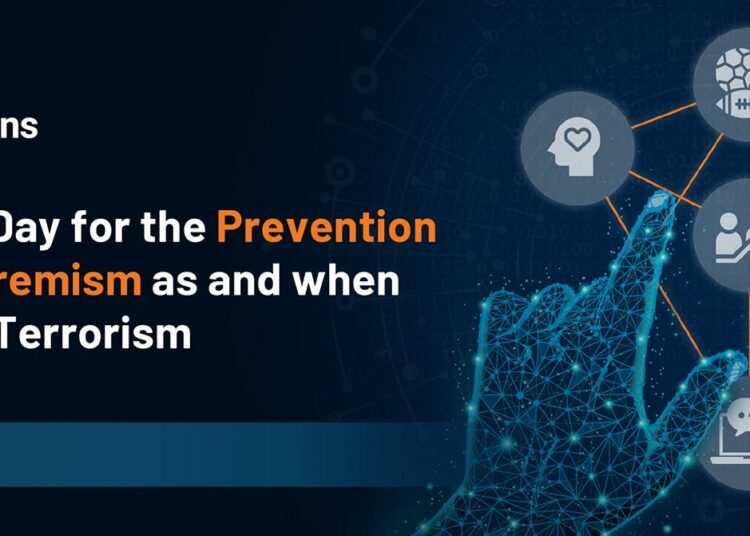 ns

Day for the Prevention
remism as and when
Terrorism